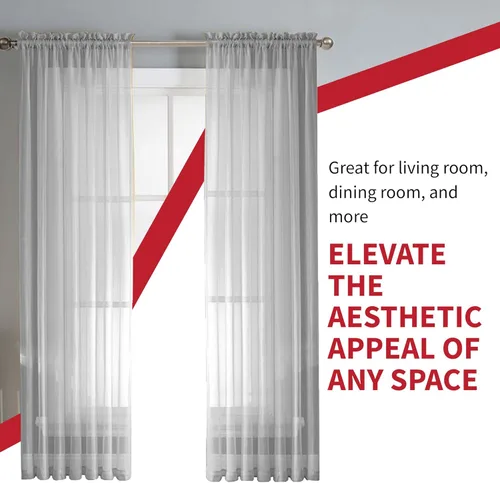 Great for living room, dining room, and more

ELEVATE THE AESTHETIC APPEAL OF ANY SPACE